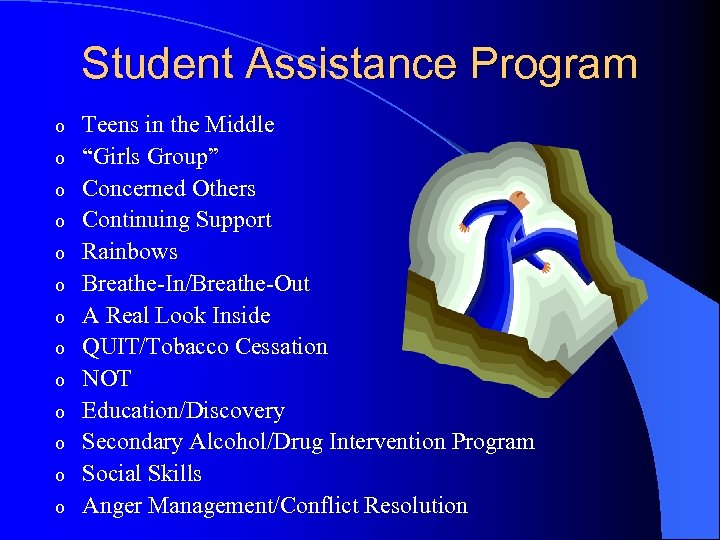 Student Assistance Program

o Teens in the Middle
o “Girls Group”
o Concerned Others
o Continuing Support
o Rainbows
o Breathe-In/Breathe-Out
o A Real Look Inside
o QUIT/Tobacco Cessation
o NOT
o Education/Discovery
o Secondary Alcohol/Drug Intervention Program
o Social Skills
o Anger Management/Conflict Resolution